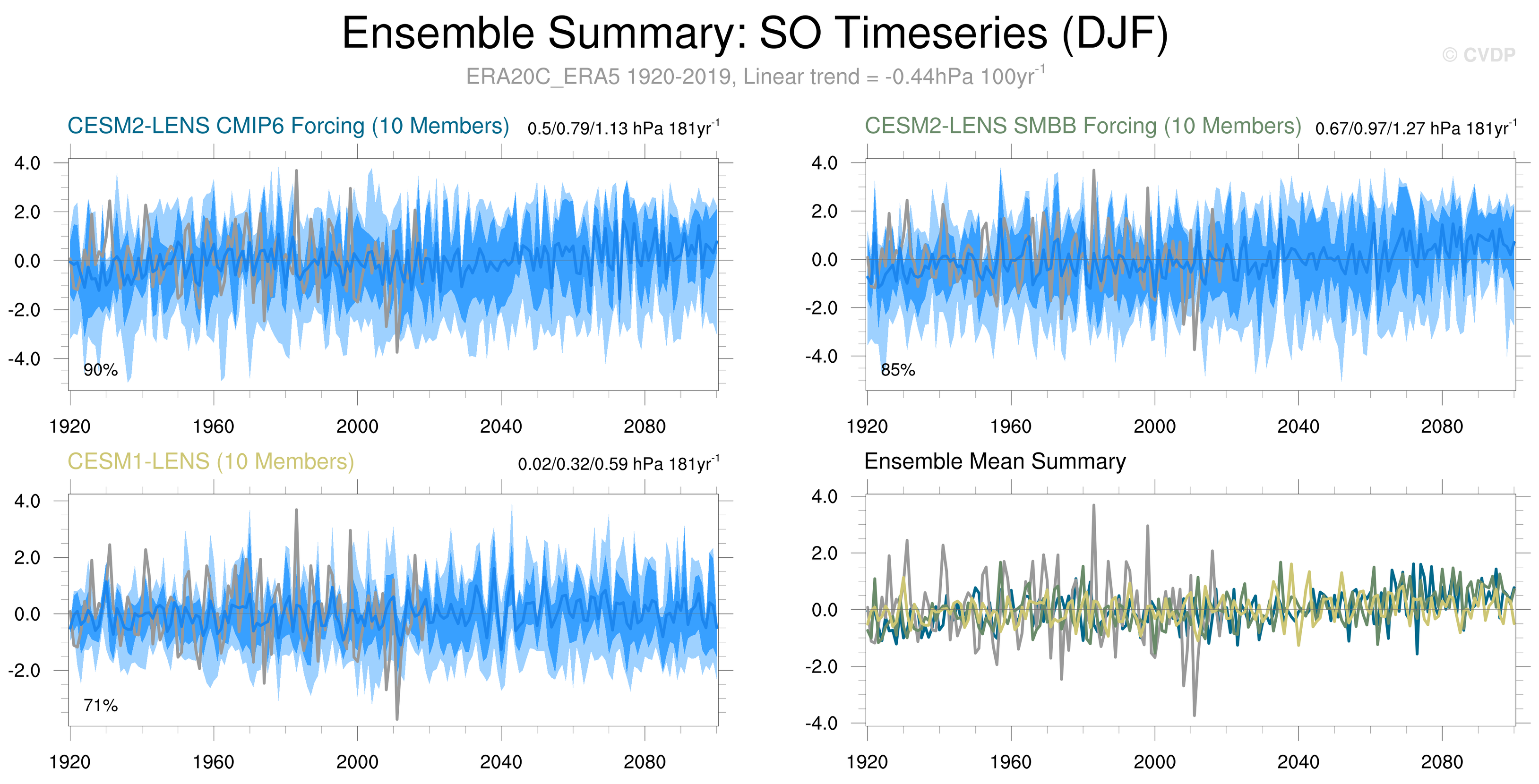 Ensemble Summary: SO Timeseries (DJF)

© CVDP

ERA20C_ERA5 1920-2019, Linear trend = -0.44hPa 100yr$^{-1}$

CESM2-LENS CMIP6 Forcing (10 Members) 0.5/0.79/1.13 hPa 181yr$^{-1}$

4.0
2.0
0.0
-2.0
-4.0

90%

1920 1960 2000 2040 2080

CESM2-LENS SMBB Forcing (10 Members) 0.67/0.97/1.27 hPa 181yr$^{-1}$

4.0
2.0
0.0
-2.0
-4.0

85%

1920 1960 2000 2040 2080

CESM1-LENS (10 Members) 0.02/0.32/0.59 hPa 181yr$^{-1}$

4.0
2.0
0.0
-2.0

71%

1920 1960 2000 2040 2080

Ensemble Mean Summary

4.0
2.0
0.0
-2.0
-4.0

1920 1960 2000 2040 2080